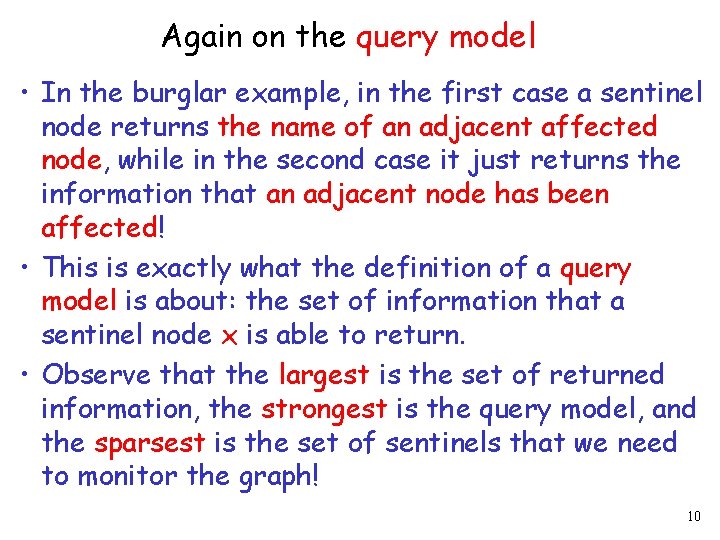 Again on the query model

• In the burglar example, in the first case a sentinel node returns the name of an adjacent affected node, while in the second case it just returns the information that an adjacent node has been affected!

• This is exactly what the definition of a query model is about: the set of information that a sentinel node x is able to return.

• Observe that the largest is the set of returned information, the strongest is the query model, and the sparsest is the set of sentinels that we need to monitor the graph!

10